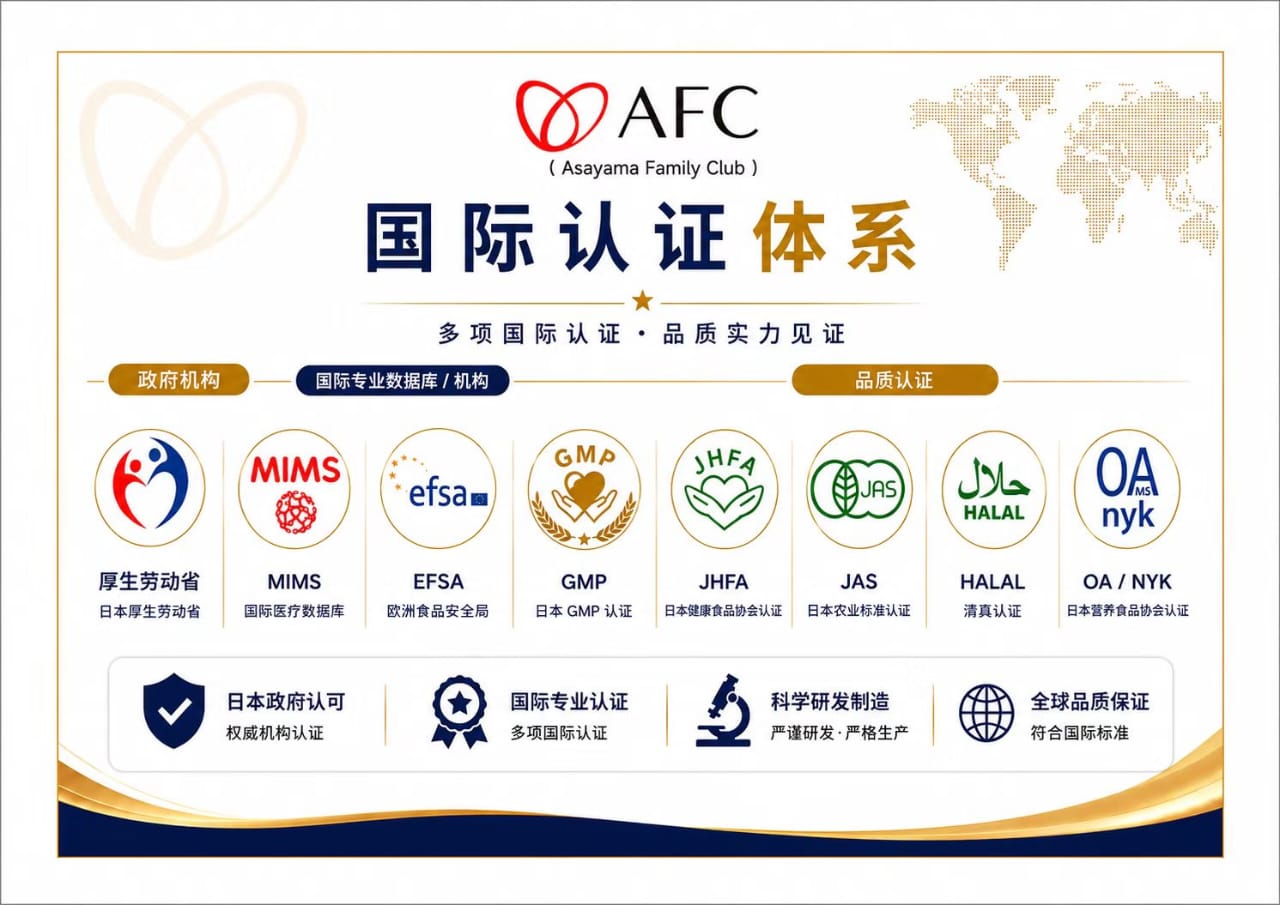 AFC
( Asayama Family Club )

国际认证体系

多项国际认证 · 品质实力见证

政府机构
国际专业数据库 / 机构
品质认证

厚生劳动省
日本厚生劳动省

MIMS
MIMS
国际医疗数据库

efsa
EFSA
欧洲食品安全局

GMP
GMP
日本 GMP 认证

JHFA
JHFA
日本健康食品协会认证

JAS
JAS
日本农业标准认证

حلال
HALAL
HALAL
清真认证

OA
MS
nyk
OA / NYK
日本营养食品协会认证

日本政府认可
权威机构认证

国际专业认证
多项国际认证

科学研发制造
严谨研发 · 严格生产

全球品质保证
符合国际标准